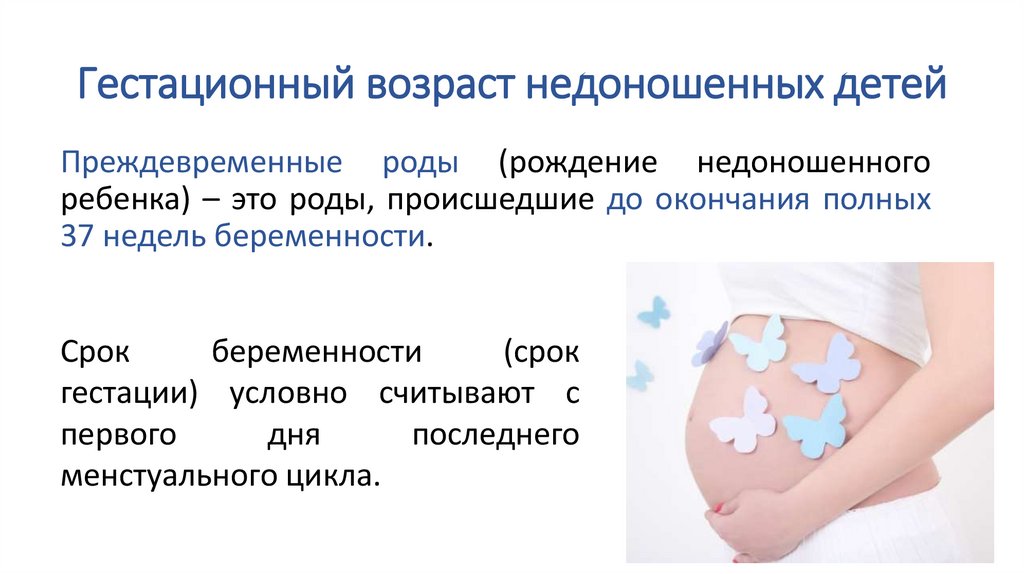 Гестационный возраст недоношенных детей

Преждевременные роды (рождение недоношенного ребенка) – это роды, происшедшие до окончания полных 37 недель беременности.

Срок беременности (срок гестации) условно считывают с первого дня последнего менстуального цикла.